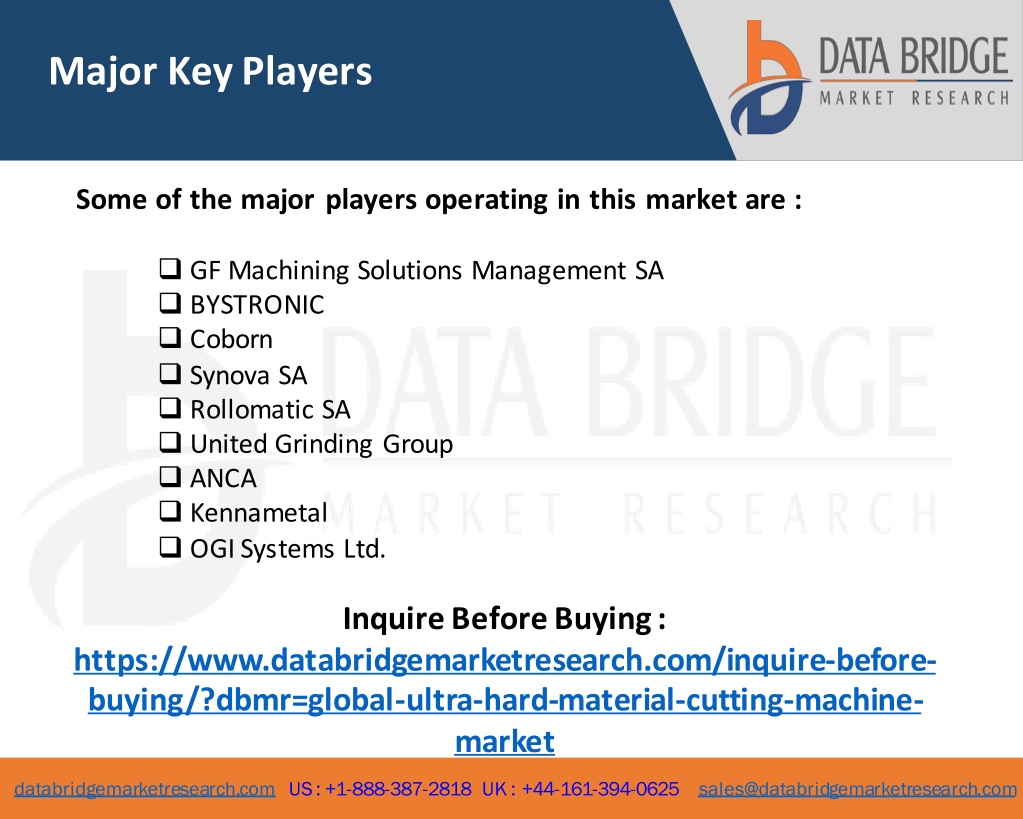 Major Key Players

DATA BRIDGE
MARKET RESEARCH

Some of the major players operating in this market are :

❑ GF Machining Solutions Management SA
❑ BYSTRONIC
❑ Coborn
❑ Synova SA
❑ Rollomatic SA
❑ United Grinding Group
❑ ANCA
❑ Kennametal
❑ OGI Systems Ltd.

DATA BRIDGE
MARKET RESEARCH

Inquire Before Buying :
https://www.databridgemarketresearch.com/inquire-before-buying/?dbmr=global-ultra-hard-material-cutting-machine-market

databridgemarketresearch.com US : +1-888-387-2818 UK : +44-161-394-0625 sales@databridgemarketresearch.com